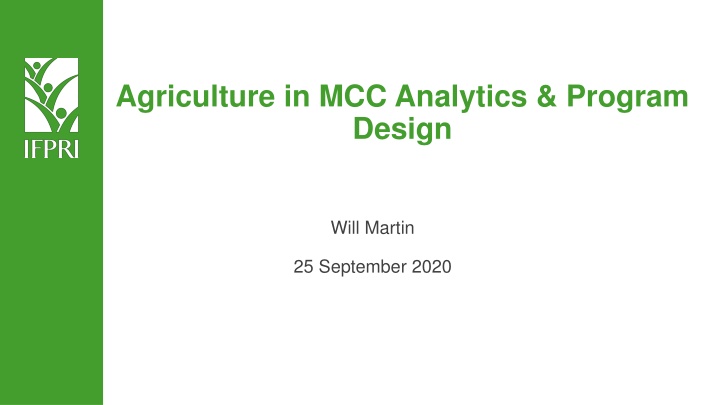 IFPRI

Agriculture in MCC Analytics & Program Design

Will Martin

25 September 2020